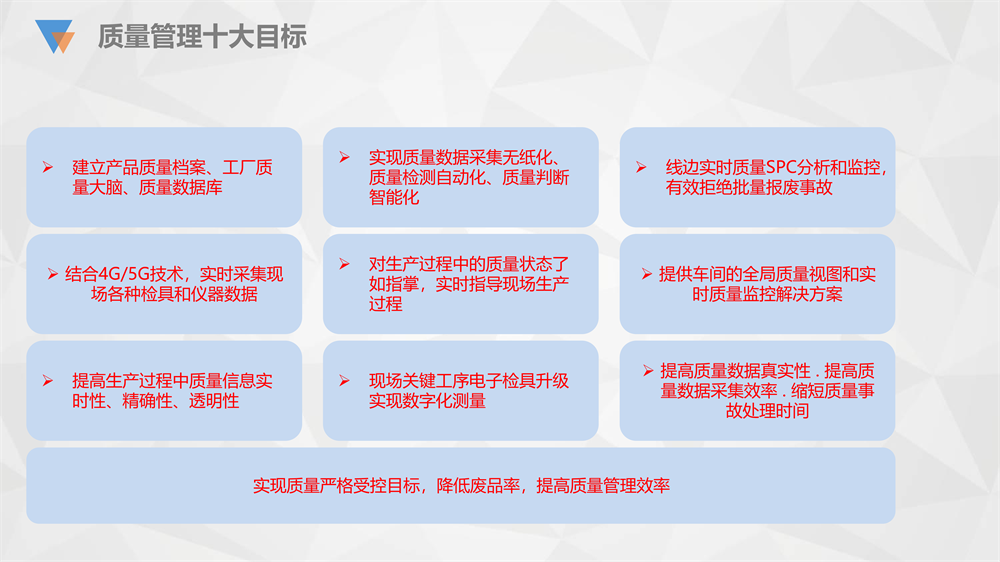 质量管理十大目标

➢ 建立产品质量档案、工厂质量大脑、质量数据库

➢ 实现质量数据采集无纸化、质量检测自动化、质量判断智能化

➢ 线边实时质量SPC分析和监控，有效拒绝批量报废事故

➢ 结合4G/5G技术，实时采集现场各种检具和仪器数据

➢ 对生产过程中的质量状态了如指掌，实时指导现场生产过程

➢ 提供车间的全局质量视图和实时质量监控解决方案

➢ 提高生产过程中质量信息实时性、精确性、透明性

➢ 现场关键工序电子检具升级实现数字化测量

➢ 提高质量数据真实性．提高质量数据采集效率．缩短质量事故处理时间

实现质量严格受控目标，降低废品率，提高质量管理效率